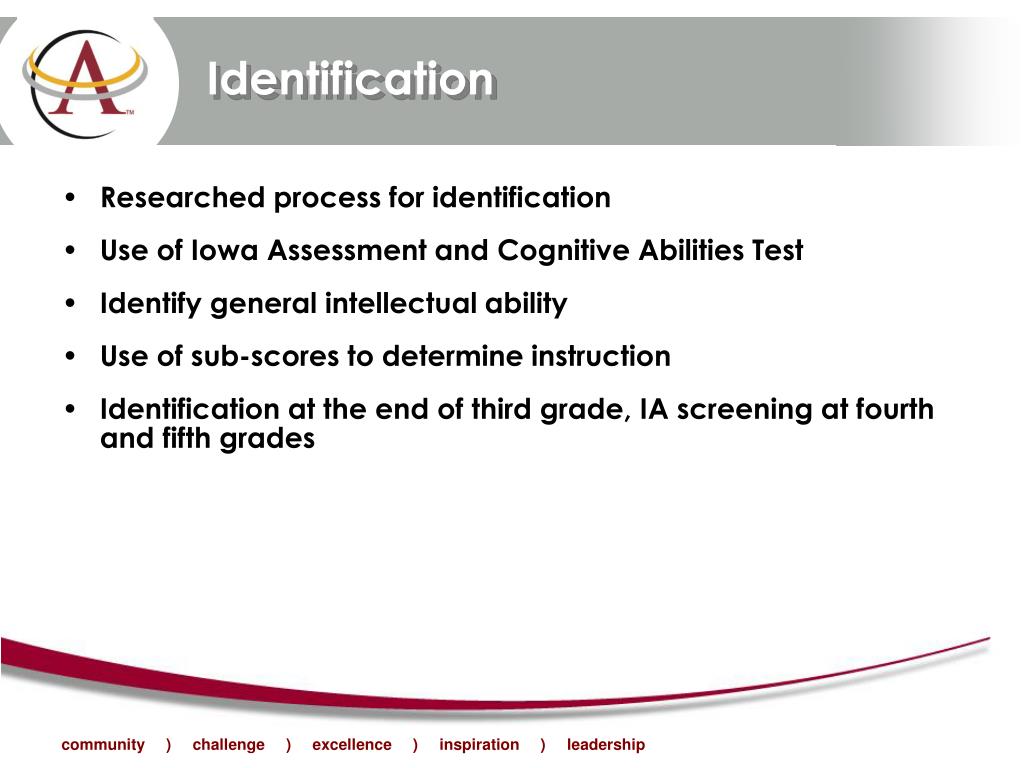 A™

Identification

• Researched process for identification
• Use of Iowa Assessment and Cognitive Abilities Test
• Identify general intellectual ability
• Use of sub-scores to determine instruction
• Identification at the end of third grade, IA screening at fourth and fifth grades

community ) challenge ) excellence ) inspiration ) leadership